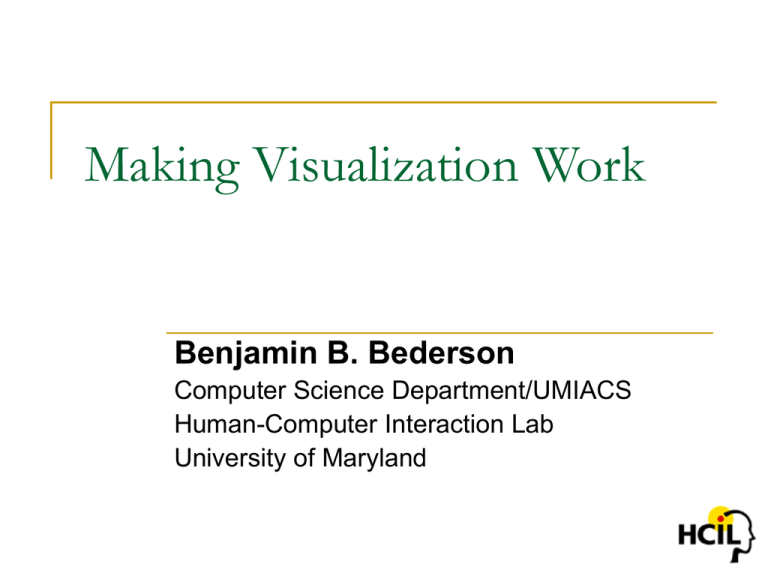 Making Visualization Work

Benjamin B. Bederson
Computer Science Department/UMIACS
Human-Computer Interaction Lab
University of Maryland

HCIL